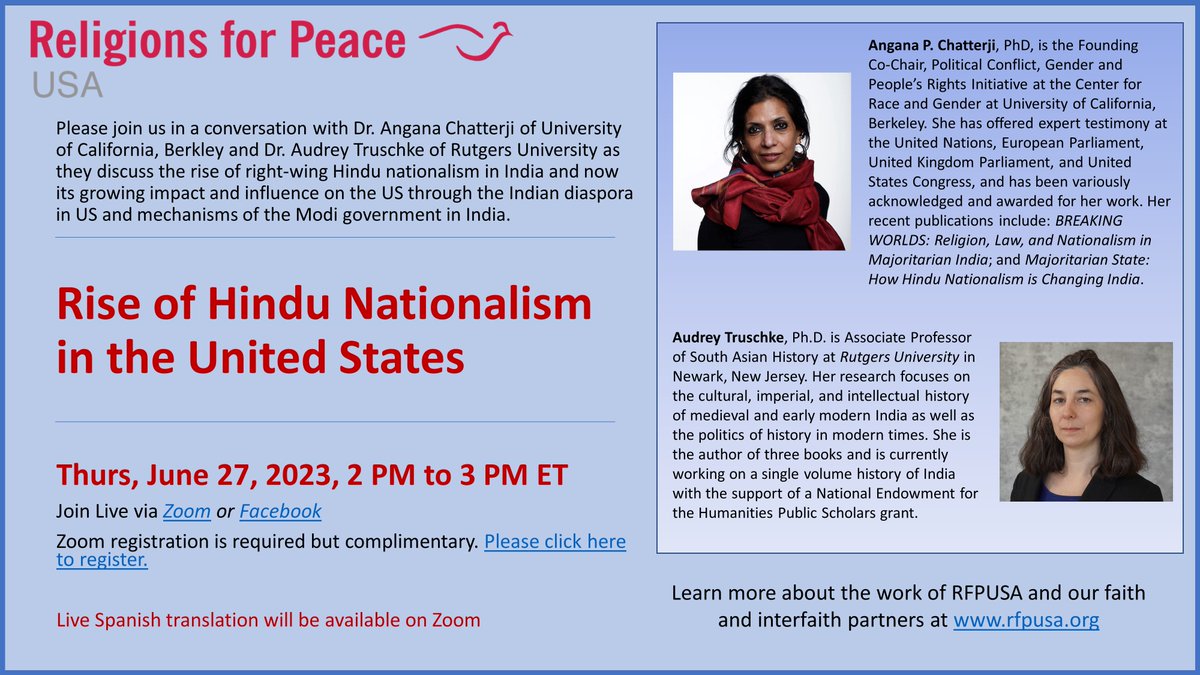 Religions for Peace
USA

Please join us in a conversation with Dr. Angana Chatterji of University of California, Berkley and Dr. Audrey Truschke of Rutgers University as they discuss the rise of right-wing Hindu nationalism in India and now its growing impact and influence on the US through the Indian diaspora in US and mechanisms of the Modi government in India.

Rise of Hindu Nationalism in the United States

Thurs, June 27, 2023, 2 PM to 3 PM ET

Join Live via Zoom or Facebook

Zoom registration is required but complimentary. Please click here to register.

Live Spanish translation will be available on Zoom

Angana P. Chatterji, PhD, is the Founding Co-Chair, Political Conflict, Gender and People's Rights Initiative at the Center for Race and Gender at University of California, Berkeley. She has offered expert testimony at the United Nations, European Parliament, United Kingdom Parliament, and United States Congress, and has been variously acknowledged and awarded for her work. Her recent publications include: BREAKING WORLDS: Religion, Law, and Nationalism in Majoritarian India; and Majoritarian State: How Hindu Nationalism is Changing India.

Audrey Truschke, Ph.D. is Associate Professor of South Asian History at Rutgers University in Newark, New Jersey. Her research focuses on the cultural, imperial, and intellectual history of medieval and early modern India as well as the politics of history in modern times. She is the author of three books and is currently working on a single volume history of India with the support of a National Endowment for the Humanities Public Scholars grant.

Learn more about the work of RFPUSA and our faith and interfaith partners at www.rfpusa.org